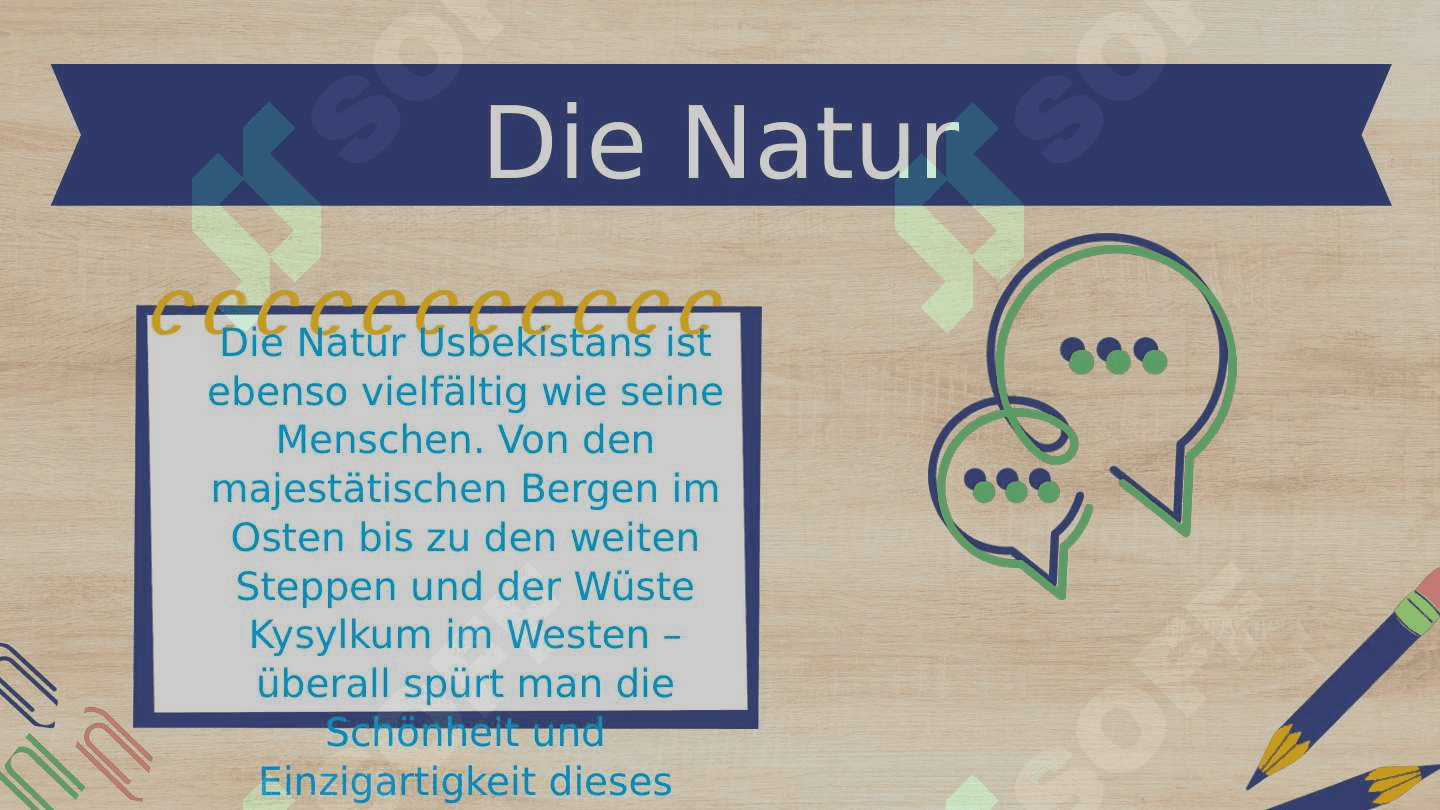 Die Natur

Die Natur Usbekistans ist ebenso vielfältig wie seine Menschen. Von den majestätischen Bergen im Osten bis zu den weiten Steppen und der Wüste Kysylkum im Westen – überall spürt man die Schönheit und Einzigartigkeit dieses